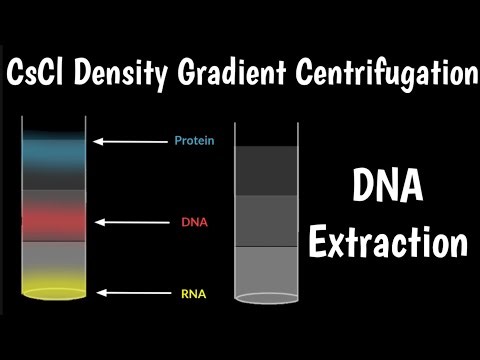 CsCl Density Gradient Centrifugation

Protein

DNA

RNA

DNA Extraction